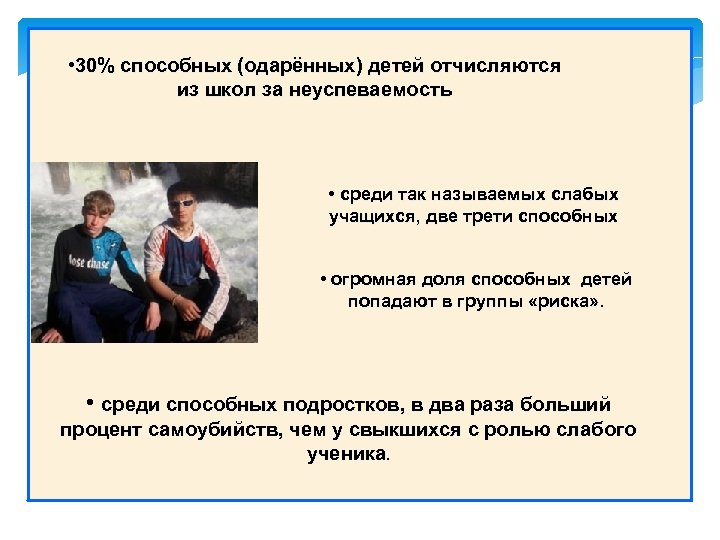 •30% способных (одарённых) детей отчисляются из школ за неуспеваемость

lose chase

• среди так называемых слабых учащихся, две трети способных

• огромная доля способных детей попадают в группы «риска».

• среди способных подростков, в два раза больший процент самоубийств, чем у свыкшихся с ролью слабого ученика.